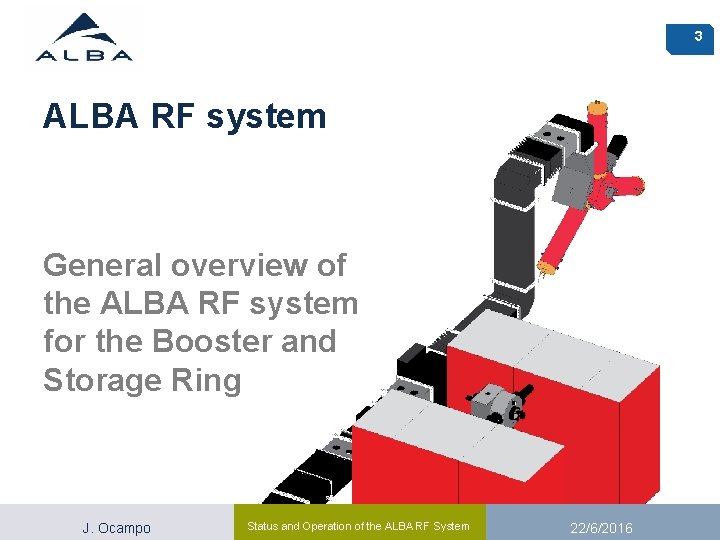 ALBA

3

ALBA RF system

General overview of the ALBA RF system for the Booster and Storage Ring

J. Ocampo

Status and Operation of the ALBA RF System

22/6/2016